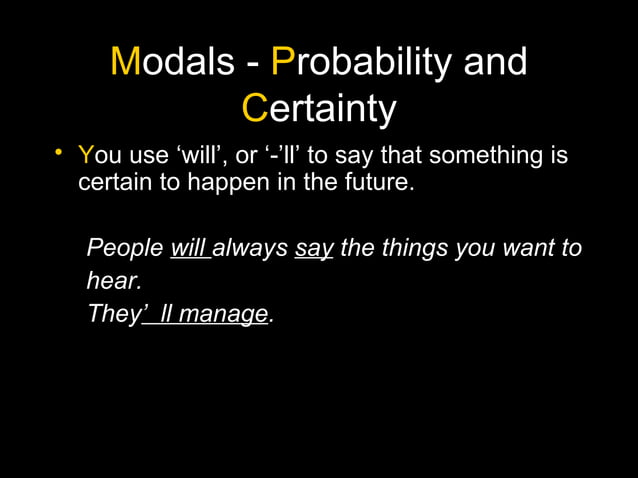 Modals - Probability and Certainty

• You use ‘will’, or ‘-’ll’ to say that something is certain to happen in the future.

People will always say the things you want to hear.
They’ ll manage.